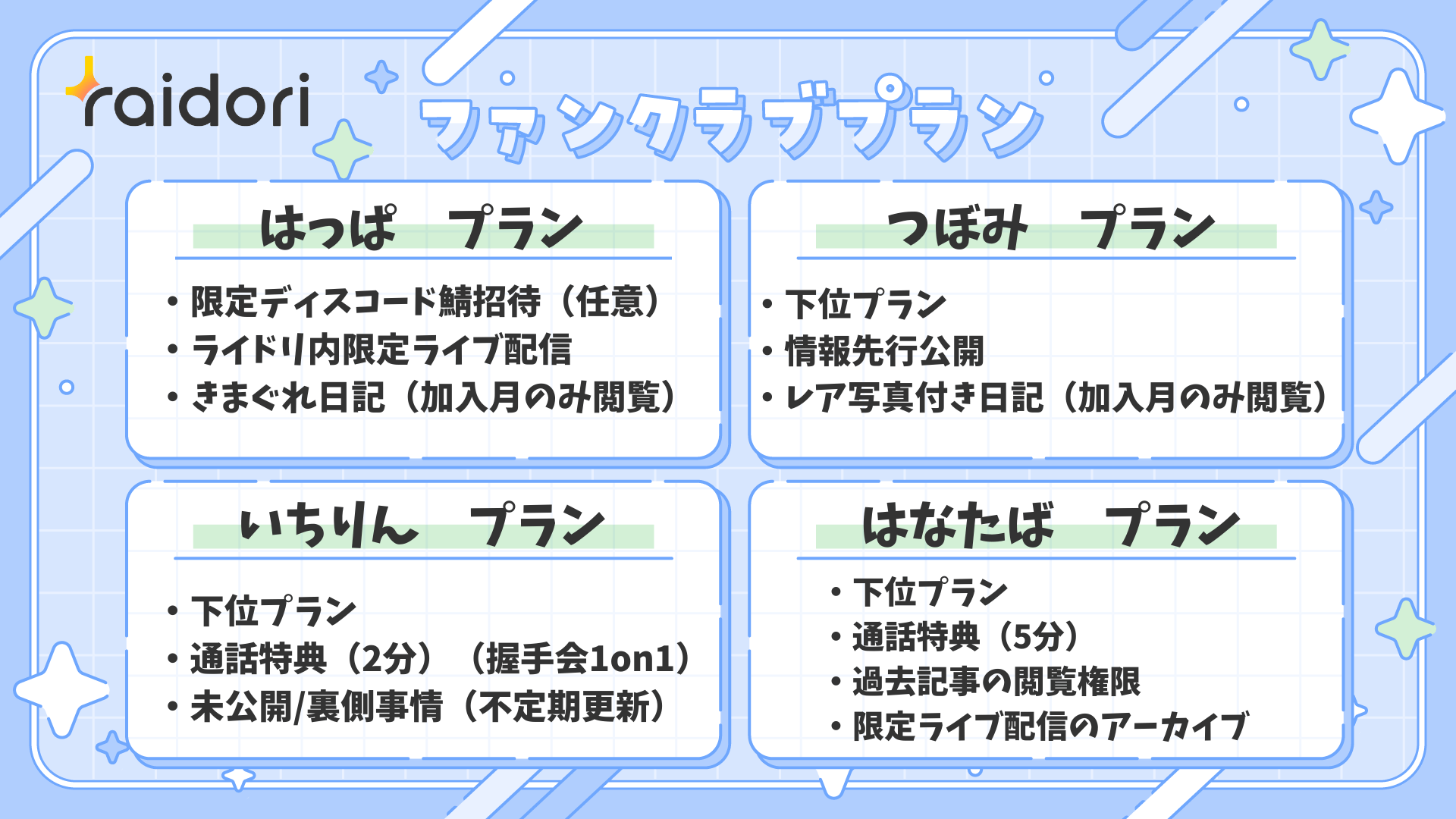 raidori

ファンクラブプラン

はっぱ　プラン

・限定ディスコード鯖招待（任意）
・ライドリ内限定ライブ配信
・きまぐれ日記（加入月のみ閲覧）

つぼみ　プラン

・下位プラン
・情報先行公開
・レア写真付き日記（加入月のみ閲覧）

いちりん　プラン

・下位プラン
・通話特典（2分）（握手会1on1）
・未公開/裏側事情（不定期更新）

はなたば　プラン

・下位プラン
・通話特典（5分）
・過去記事の閲覧権限
・限定ライブ配信のアーカイブ